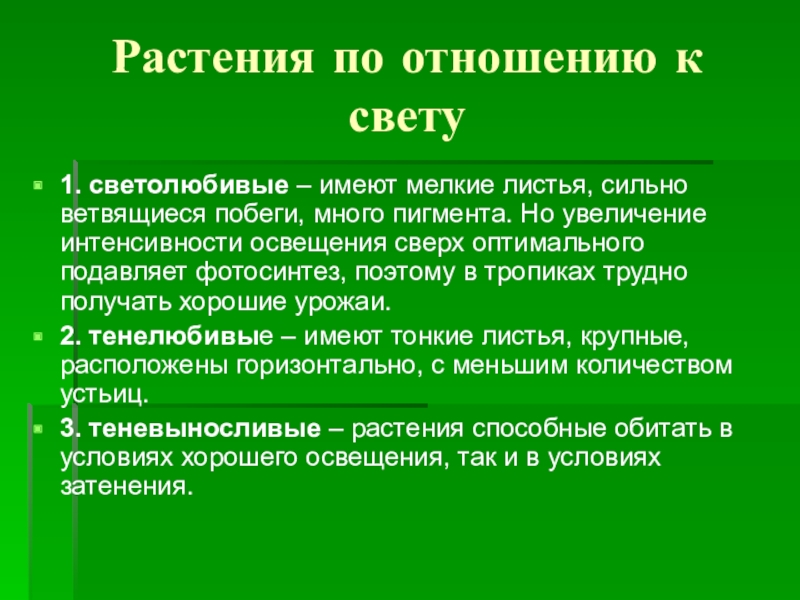 Растения по отношению к свету

1. светолюбивые – имеют мелкие листья, сильно ветвящиеся побеги, много пигмента. Но увеличение интенсивности освещения сверх оптимального подавляет фотосинтез, поэтому в тропиках трудно получать хорошие урожаи.

2. тенелюбивые – имеют тонкие листья, крупные, расположены горизонтально, с меньшим количеством устьиц.

3. теневыносливые – растения способные обитать в условиях хорошего освещения, так и в условиях затенения.